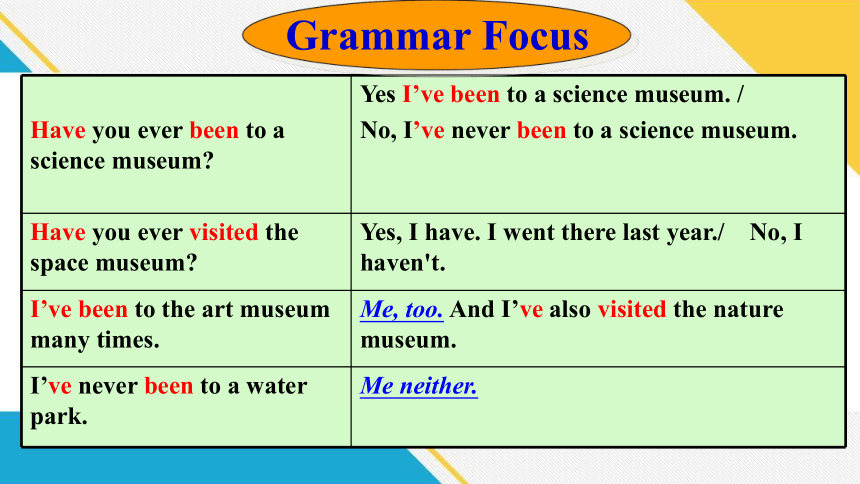 Grammar Focus

| | |
|---|---|
| Have you ever been to a science museum? | Yes I've been to a science museum. / No, I've never been to a science museum. |
| Have you ever visited the space museum? | Yes, I have. I went there last year./ No, I haven't. |
| I've been to the art museum many times. | Me, too. And I've also visited the nature museum. |
| I've never been to a water park. | Me neither. |